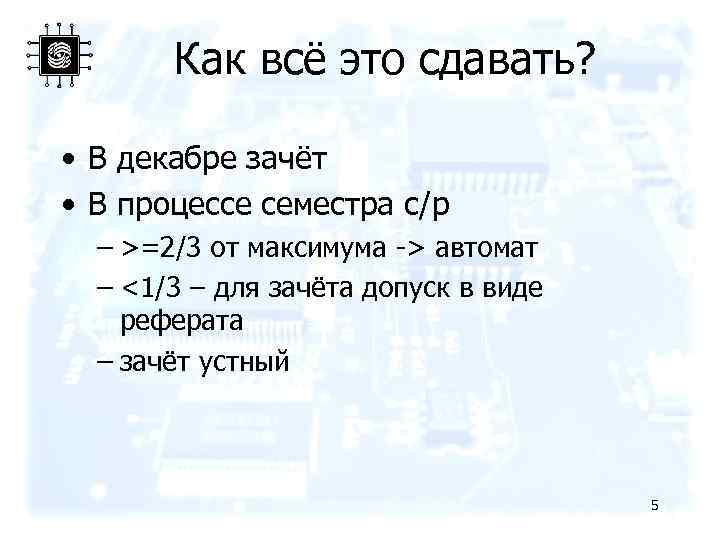 Как всё это сдавать?

• В декабре зачёт
• В процессе семестра с/р
– >=2/3 от максимума -> автомат
– <1/3 – для зачёта допуск в виде реферата
– зачёт устный

5